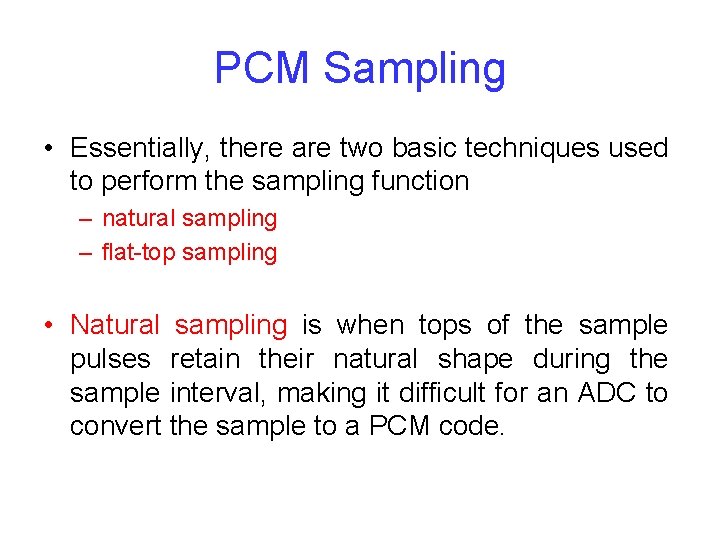 PCM Sampling

• Essentially, there are two basic techniques used to perform the sampling function
– natural sampling
– flat-top sampling

• Natural sampling is when tops of the sample pulses retain their natural shape during the sample interval, making it difficult for an ADC to convert the sample to a PCM code.